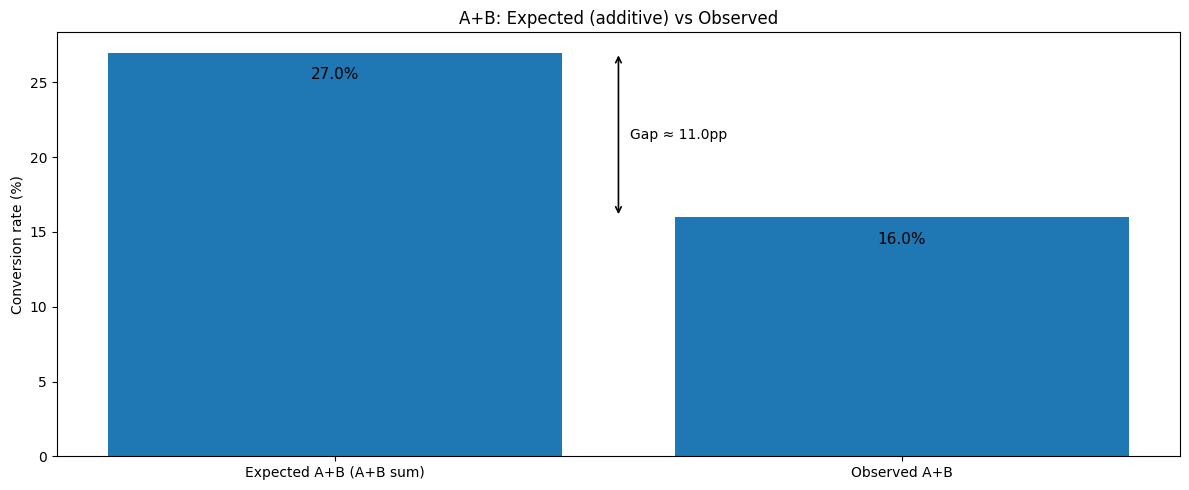 A+B: Expected (additive) vs Observed

Conversion rate (%)

25
20
15
10
5
0

27.0%

Gap ≈ 11.0pp

16.0%

Expected A+B (A+B sum)

Observed A+B